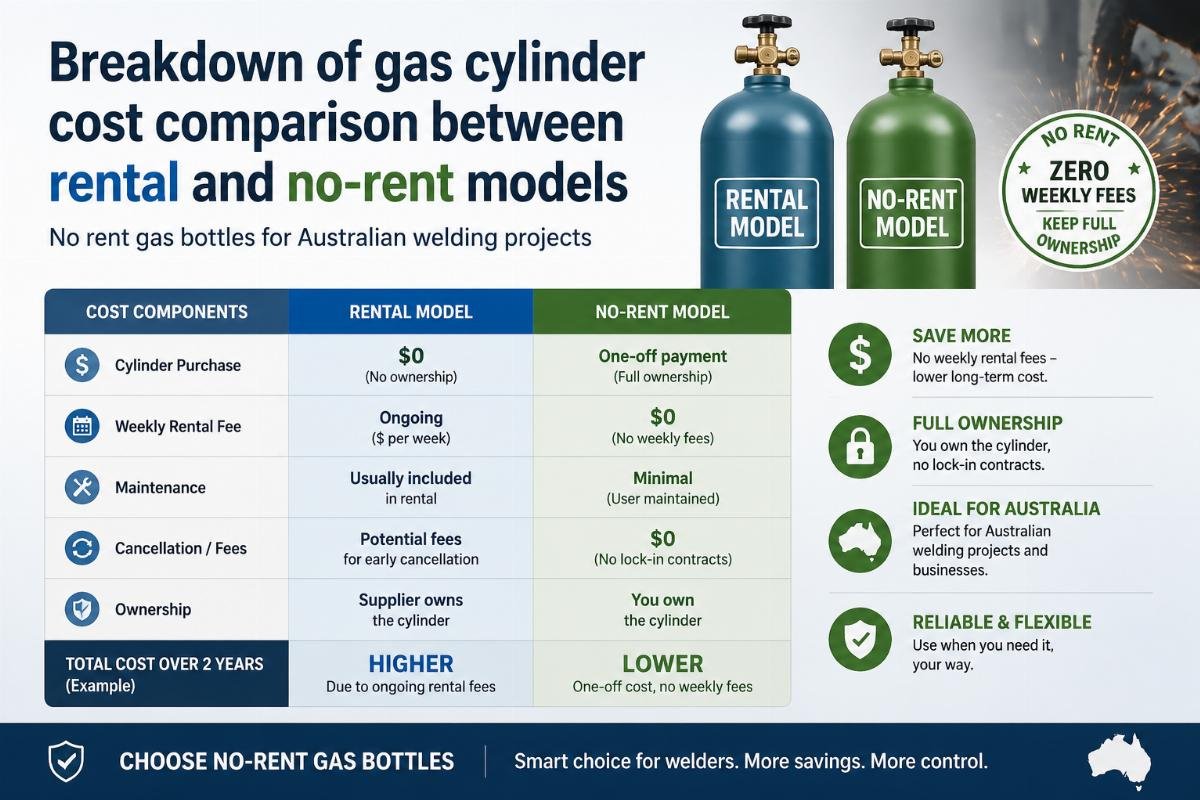 Breakdown of gas cylinder cost comparison between rental and no-rent models

No rent gas bottles for Australian welding projects

RENTAL MODEL

NO-RENT MODEL

NO RENT
ZERO WEEKLY FEES
KEEP FULL OWNERSHIP

| COST COMPONENTS | RENTAL MODEL | NO-RENT MODEL |
|---|---|---|
| Cylinder Purchase | \$0 (No ownership) | One-off payment (Full ownership) |
| Weekly Rental Fee | Ongoing (\$ per week) | \$0 (No weekly fees) |
| Maintenance | Usually included in rental | Minimal (User maintained) |
| Cancellation / Fees | Potential fees for early cancellation | \$0 (No lock-in contracts) |
| Ownership | Supplier owns the cylinder | You own the cylinder |
| TOTAL COST OVER 2 YEARS (Example) | HIGHER Due to ongoing rental fees | LOWER One-off cost, no weekly fees |

SAVE MORE
No weekly rental fees – lower long-term cost.

FULL OWNERSHIP
You own the cylinder, no lock-in contracts.

IDEAL FOR AUSTRALIA
Perfect for Australian welding projects and businesses.

RELIABLE & FLEXIBLE
Use when you need it, your way.

CHOOSE NO-RENT GAS BOTTLES

Smart choice for welders. More savings. More control.